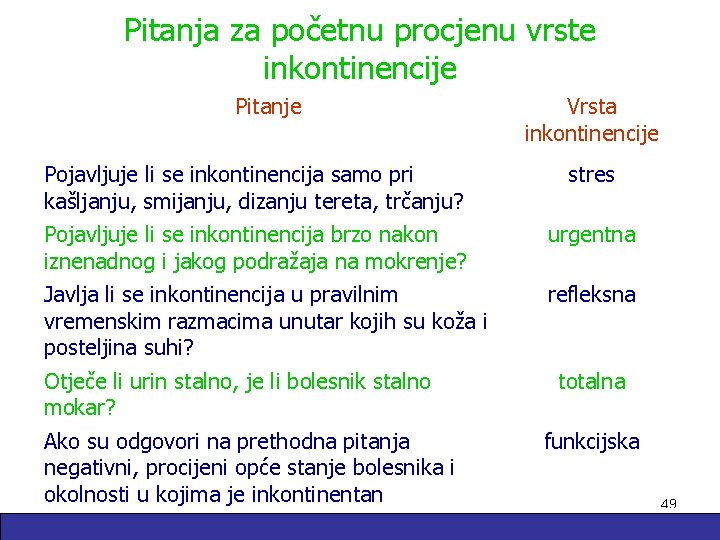 Pitanja za početnu procjenu vrste inkontinencije

| Pitanje | Vrsta inkontinencije |
|---|---|
| Pojavljuje li se inkontinencija samo pri kašljanju, smijanju, dizanju tereta, trčanju? | stres |
| Pojavljuje li se inkontinencija brzo nakon iznenadnog i jakog podražaja na mokrenje? | urgentna |
| Javlja li se inkontinencija u pravilnim vremenskim razmacima unutar kojih su koža i posteljina suhi? | refleksna |
| Otječe li urin stalno, je li bolesnik stalno mokar? | totalna |
| Ako su odgovori na prethodna pitanja negativni, procijeni opće stanje bolesnika i okolnosti u kojima je inkontinentan | funkcijska |

49